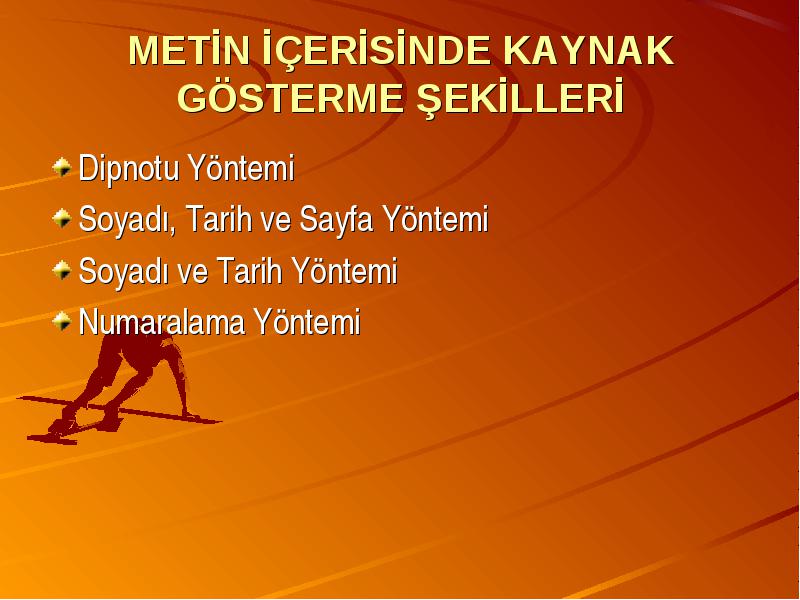 METİN İÇERİSİNDE KAYNAK GÖSTERME ŞEKİLLERİ

Dipnotu Yöntemi
Soyadı, Tarih ve Sayfa Yöntemi
Soyadı ve Tarih Yöntemi
Numaralama Yöntemi